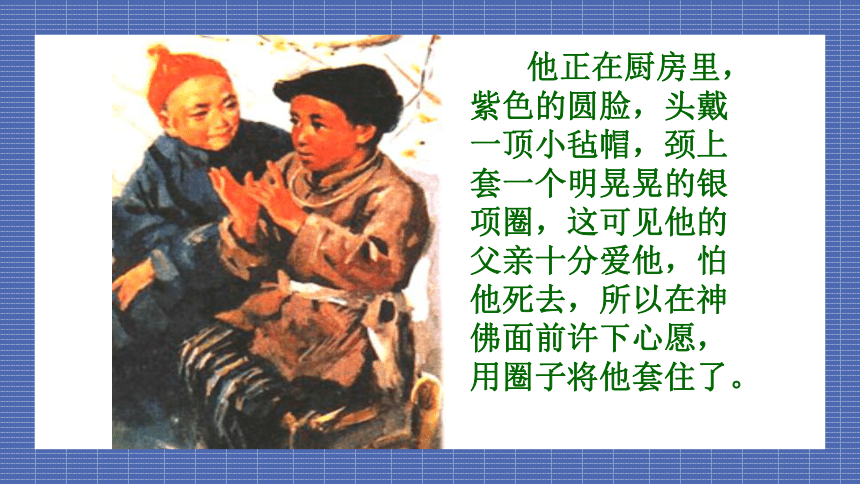 他正在厨房里，紫色的圆脸，头戴一顶小毡帽，颈上套一个明晃晃的银项圈，这可见他的父亲十分爱他，怕他死去，所以在神佛面前许下心愿，用圈子将他套住了。